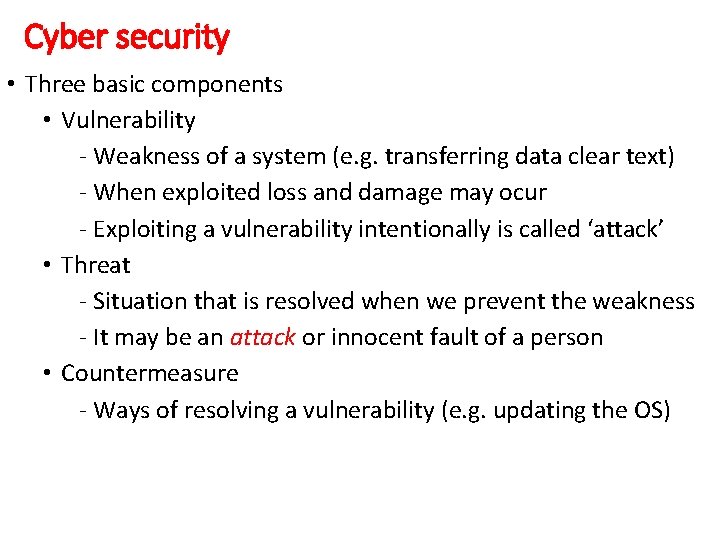 Cyber security

• Three basic components
  • Vulnerability
    - Weakness of a system (e.g. transferring data clear text)
    - When exploited loss and damage may ocur
    - Exploiting a vulnerability intentionally is called ‘attack’
  • Threat
    - Situation that is resolved when we prevent the weakness
    - It may be an attack or innocent fault of a person
  • Countermeasure
    - Ways of resolving a vulnerability (e.g. updating the OS)